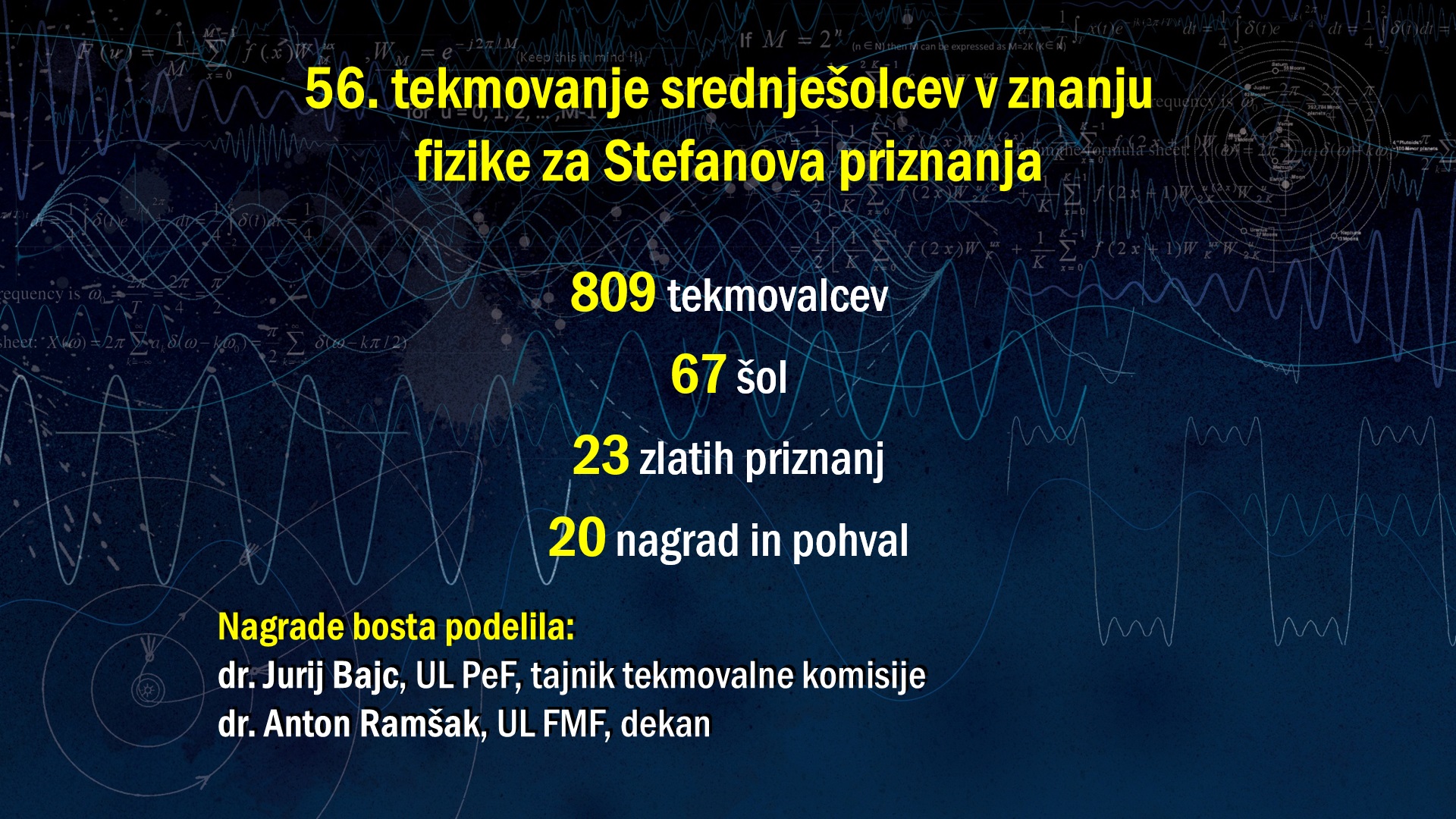 56. tekmovanje srednješolcev v znanju fizike za Stefanova priznanja

809 tekmovalcev

67 šol

23 zlatih priznanj

20 nagrad in pohval

Nagrade bosta podelila:
dr. Jurij Bajc, UL PeF, tajnik tekmovalne komisije
dr. Anton Ramšak, UL FMF, dekan